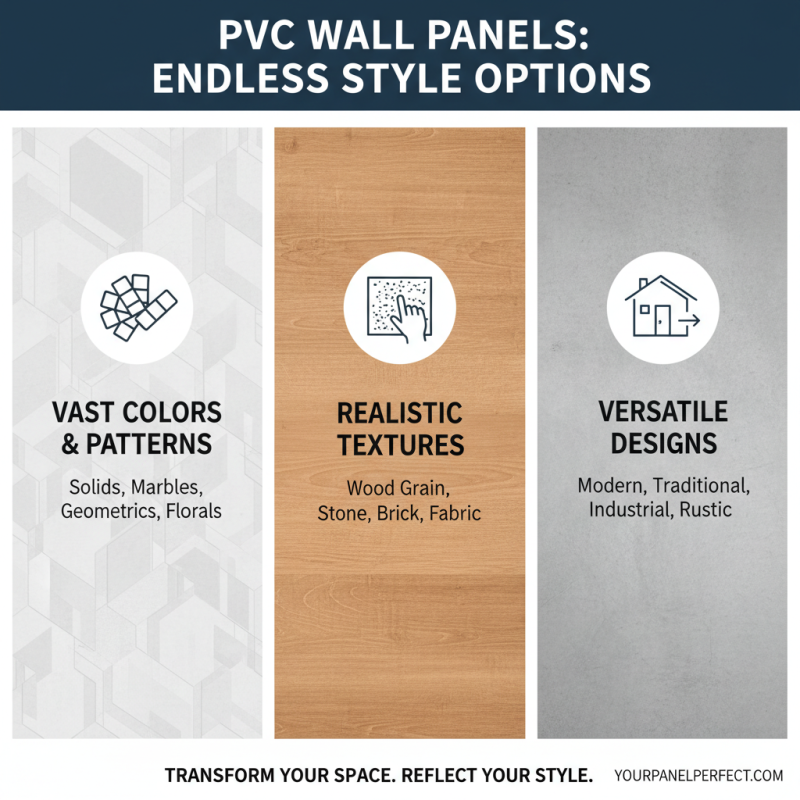 PVC WALL PANELS:
ENDLESS STYLE OPTIONS

VAST COLORS & PATTERNS

Solids, Marbles, Geometrics, Florals

REALISTIC TEXTURES

Wood Grain, Stone, Brick, Fabric

VERSATILE DESIGNS

Modern, Traditional, Industrial, Rustic

TRANSFORM YOUR SPACE. REFLECT YOUR STYLE.

YOURPANELPERFECT.COM